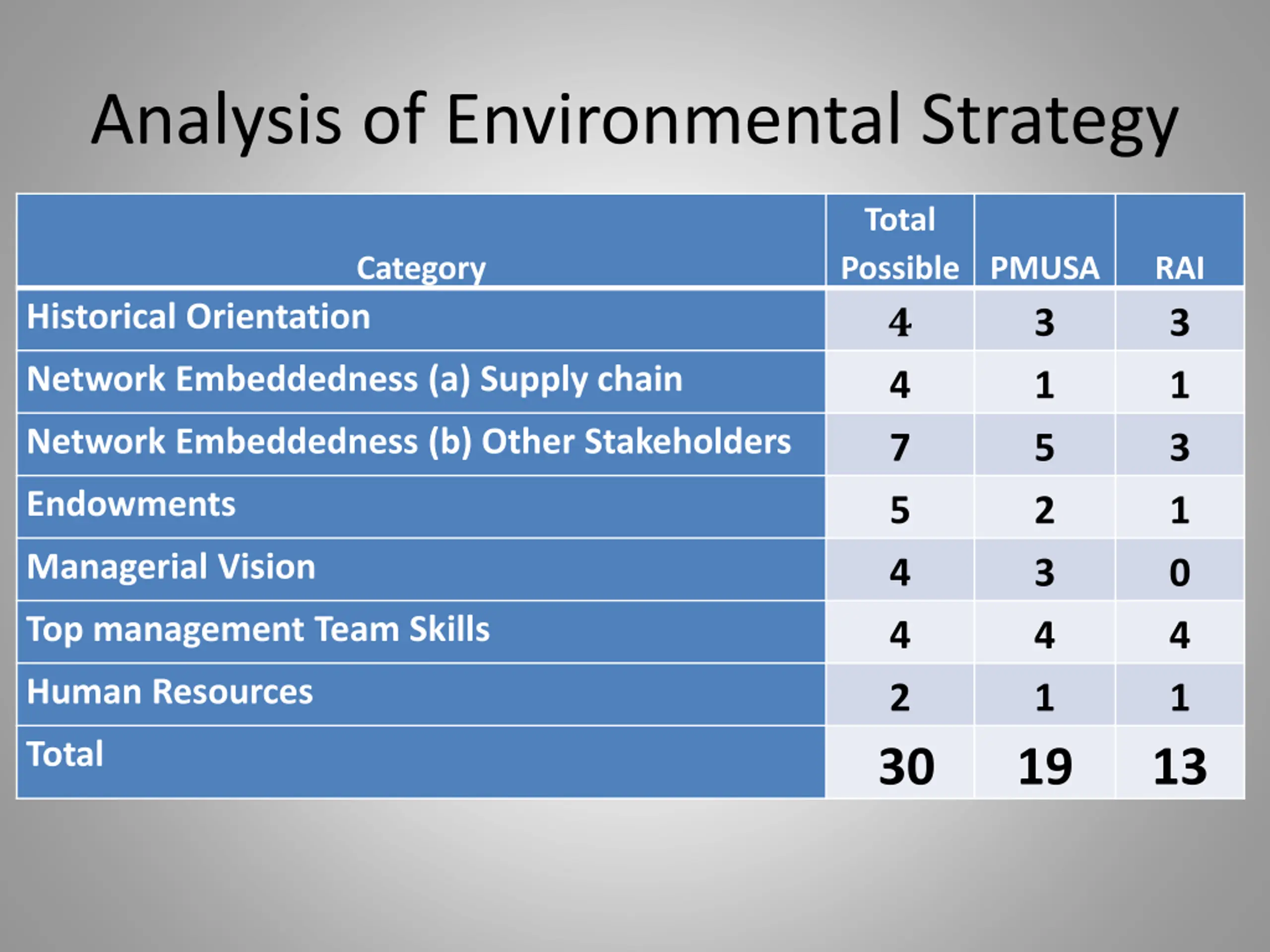 Analysis of Environmental Strategy

| Category | Total Possible | PMUSA | RAI |
|---|---|---|---|
| Historical Orientation | 4 | 3 | 3 |
| Network Embeddedness (a) Supply chain | 4 | 1 | 1 |
| Network Embeddedness (b) Other Stakeholders | 7 | 5 | 3 |
| Endowments | 5 | 2 | 1 |
| Managerial Vision | 4 | 3 | 0 |
| Top management Team Skills | 4 | 4 | 4 |
| Human Resources | 2 | 1 | 1 |
| Total | 30 | 19 | 13 |